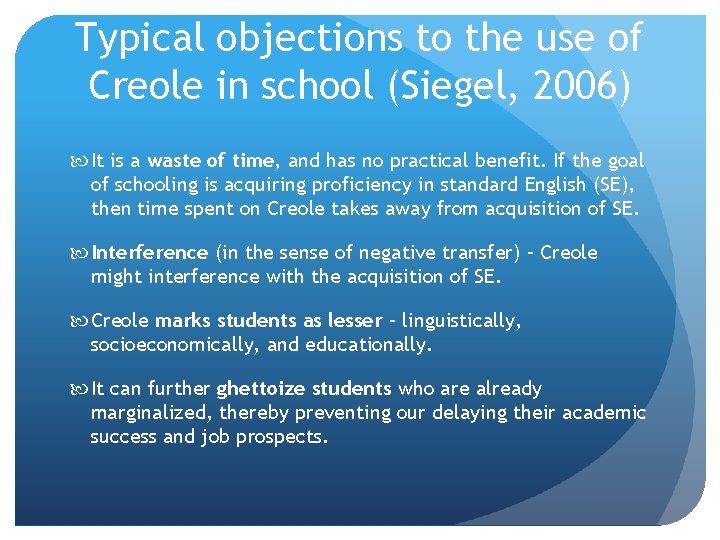 Typical objections to the use of Creole in school (Siegel, 2006)

It is a waste of time, and has no practical benefit. If the goal of schooling is acquiring proficiency in standard English (SE), then time spent on Creole takes away from acquisition of SE.

Interference (in the sense of negative transfer) – Creole might interference with the acquisition of SE.

Creole marks students as lesser – linguistically, socioeconomically, and educationally.

It can further ghettoize students who are already marginalized, thereby preventing our delaying their academic success and job prospects.